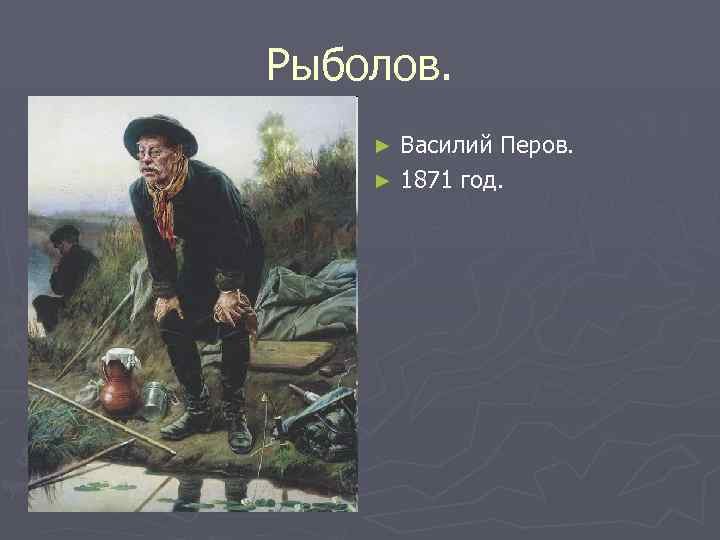 Рыболов.

► Василий Перов.
► 1871 год.